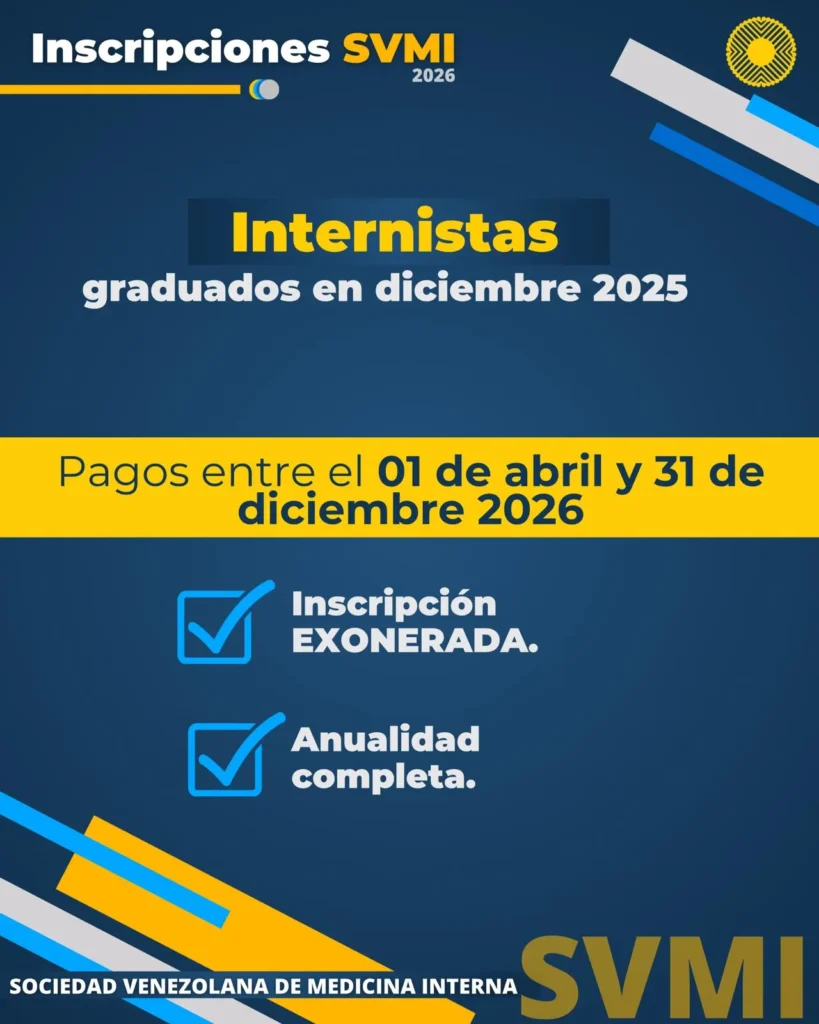 Inscripciones SVMI 2026

Internistas
graduados en diciembre 2025

Pagos entre el 01 de abril y 31 de diciembre 2026

Inscripción EXONERADA.

Anualidad completa.

SOCIEDAD VENEZOLANA DE MEDICINA INTERNA SVMI